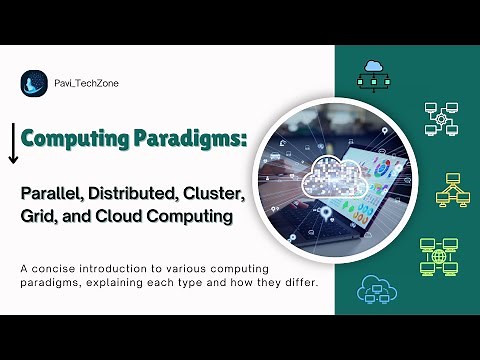 Pavi_TechZone

Computing Paradigms:

Parallel, Distributed, Cluster, Grid, and Cloud Computing

A concise introduction to various computing paradigms, explaining each type and how they differ.